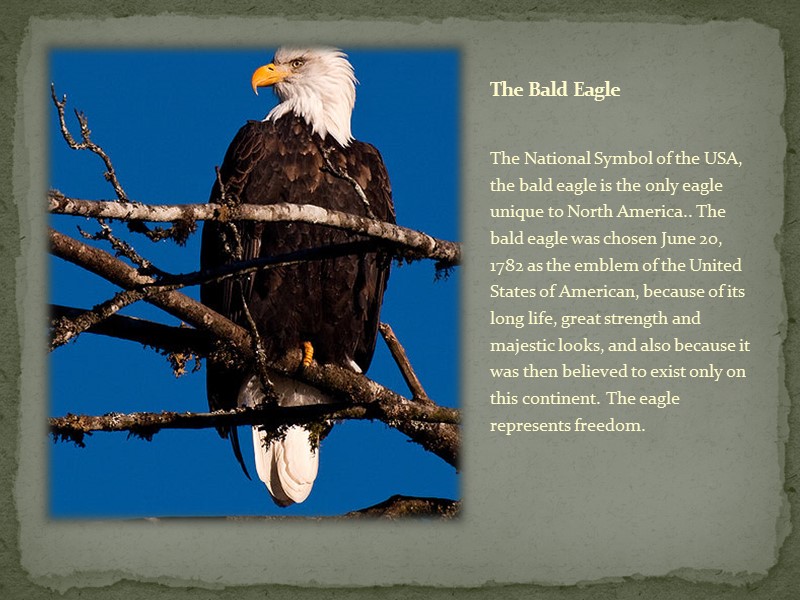 The Bald Eagle

The National Symbol of the USA, the bald eagle is the only eagle unique to North America.. The bald eagle was chosen June 20, 1782 as the emblem of the United States of American, because of its long life, great strength and majestic looks, and also because it was then believed to exist only on this continent. The eagle represents freedom.